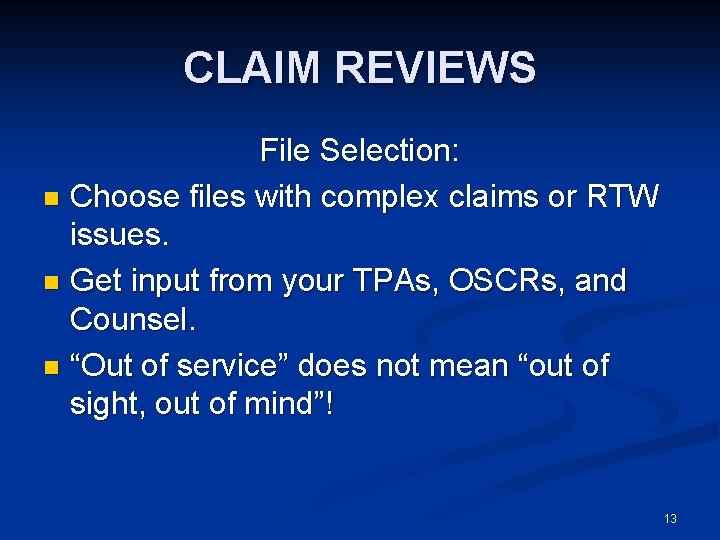 CLAIM REVIEWS

File Selection:

- Choose files with complex claims or RTW issues.
- Get input from your TPAs, OSCRs, and Counsel.
- “Out of service” does not mean “out of sight, out of mind”!

13